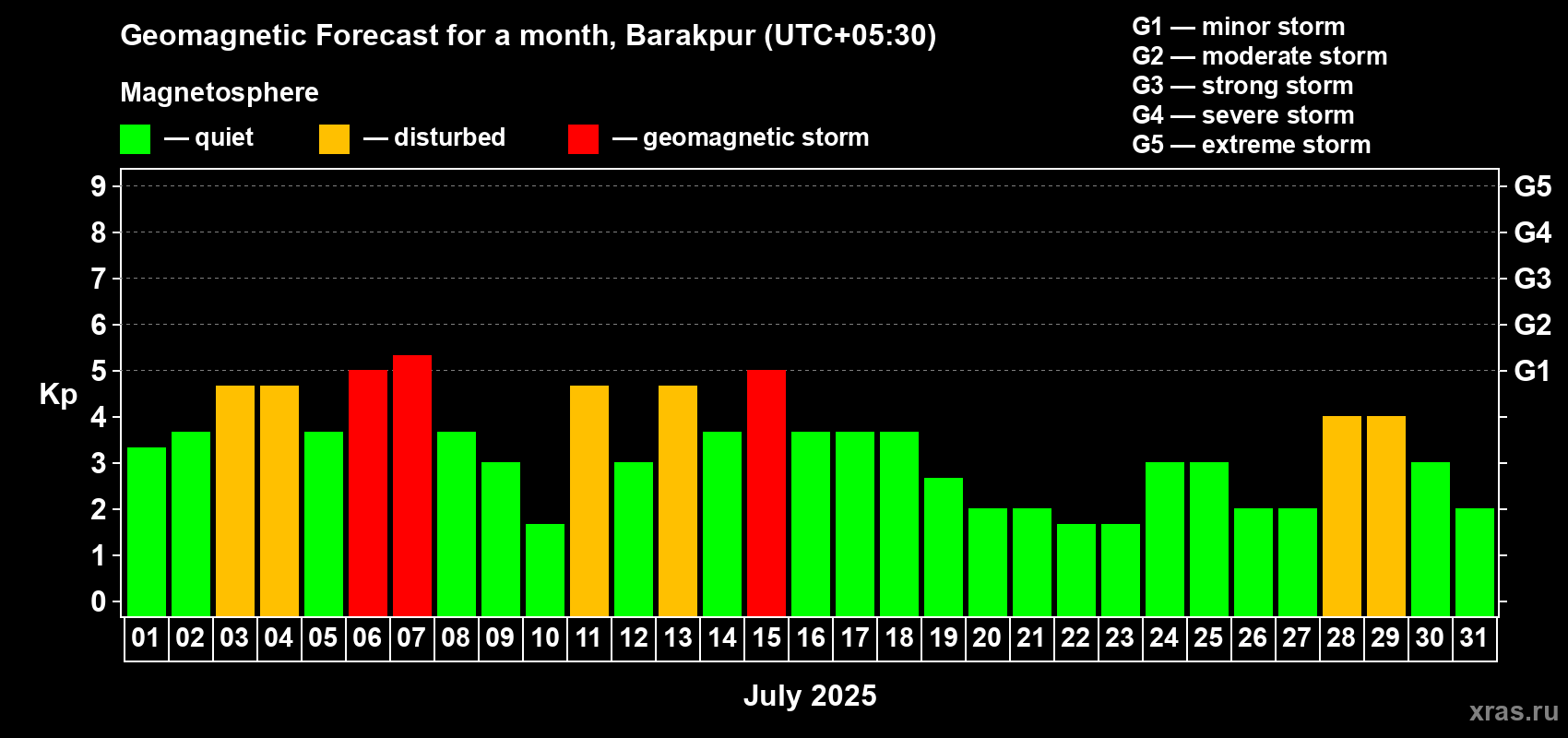 Geomagnetic Forecast for a month, Barakpur (UTC+05:30)

Magnetosphere

— quiet — disturbed — geomagnetic storm

G1 — minor storm
G2 — moderate storm
G3 — strong storm
G4 — severe storm
G5 — extreme storm

Kp

9
8
7
6
5
4
3
2
1
0

G5
G4
G3
G2
G1

01 02 03 04 05 06 07 08 09 10 11 12 13 14 15 16 17 18 19 20 21 22 23 24 25 26 27 28 29 30 31

July 2025

xras.ru